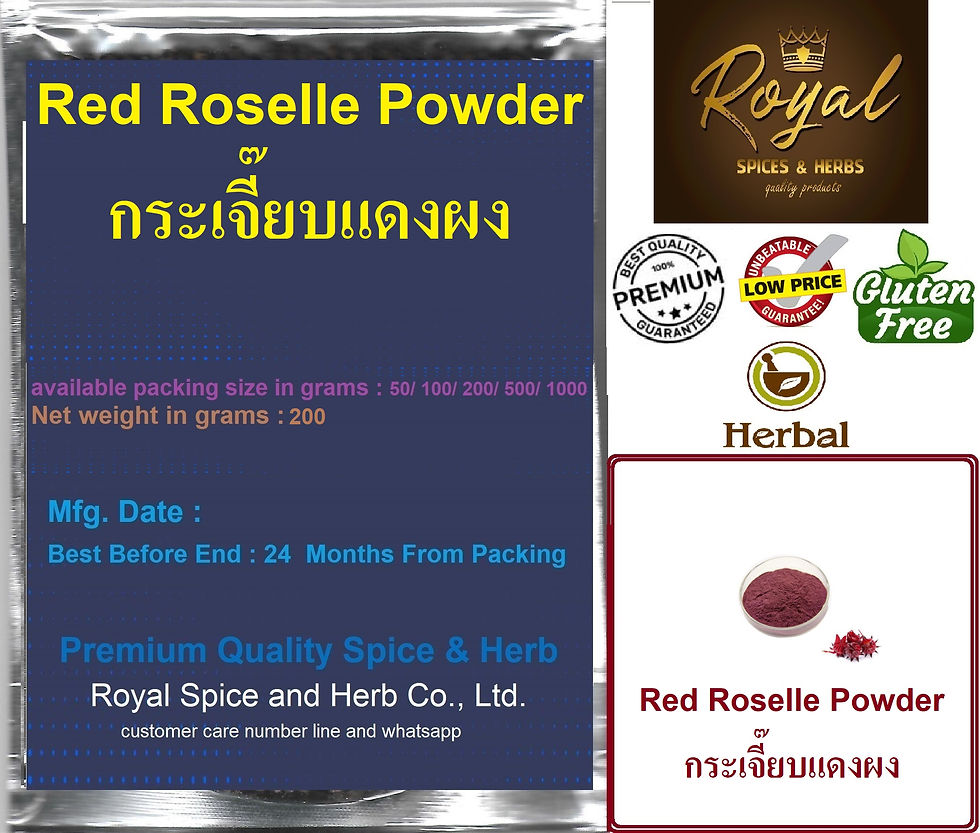 Red Roselle Powder
กระเจี๊ยบแดงผง

available packing size in grams : 50/ 100/ 200/ 500/ 1000
Net weight in grams : 200

Mfg. Date :
Best Before End : 24 Months From Packing

Premium Quality Spice & Herb
Royal Spice and Herb Co., Ltd.
customer care number line and whatsapp

Royal
SPICES & HERBS
quality products

BEST QUALITY 100% PREMIUM GUARANTEED

UNBEATABLE LOW PRICE GUARANTEE!

Gluten Free

Herbal

Red Roselle Powder
กระเจี๊ยบแดงผง